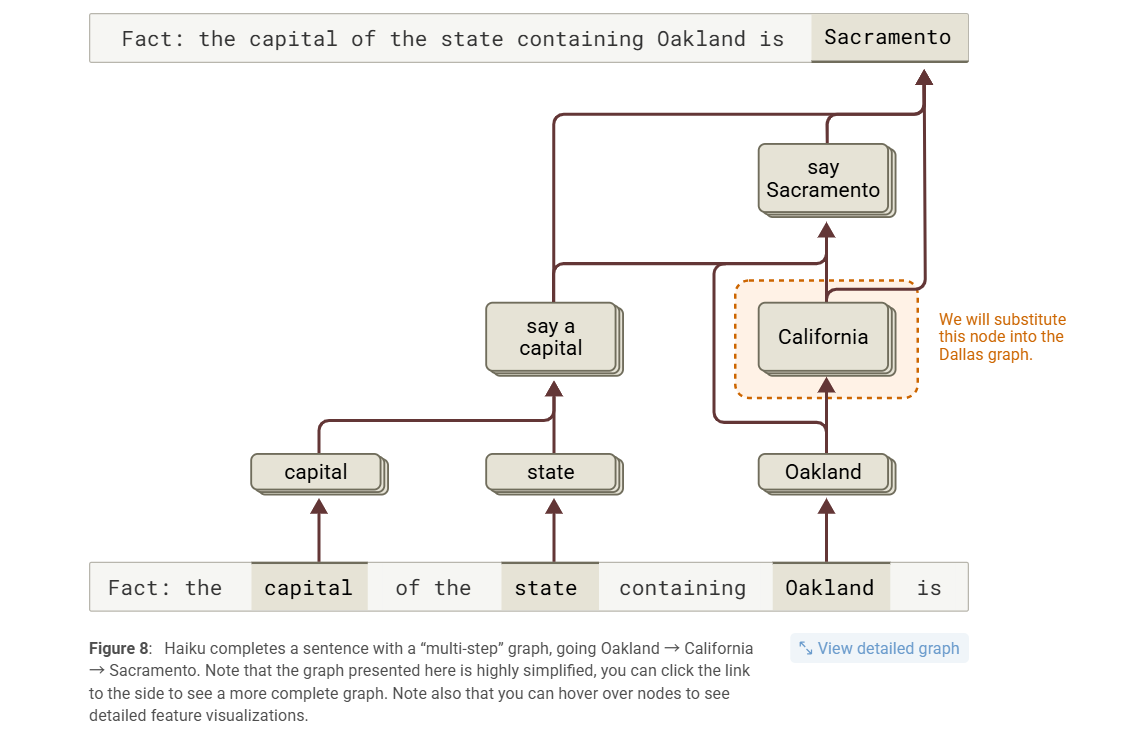 Fact: the capital of the state containing Oakland is Sacramento

say Sacramento

say a capital

California

We will substitute this node into the Dallas graph.

capital

state

Oakland

Fact: the capital of the state containing Oakland is

**Figure 8**: Haiku completes a sentence with a "multi-step" graph, going Oakland → California → Sacramento. Note that the graph presented here is highly simplified, you can click the link to the side to see a more complete graph. Note also that you can hover over nodes to see detailed feature visualizations.

View detailed graph